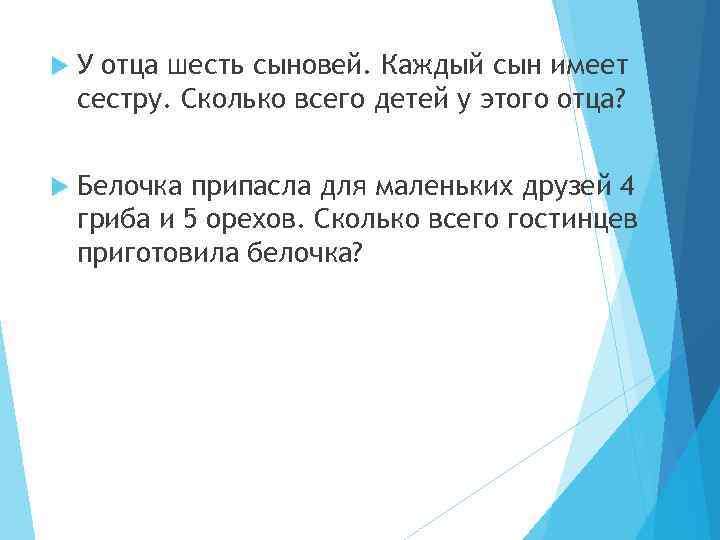 У отца шесть сыновей. Каждый сын имеет сестру. Сколько всего детей у этого отца?

Белочка припасла для маленьких друзей 4 гриба и 5 орехов. Сколько всего гостинцев приготовила белочка?